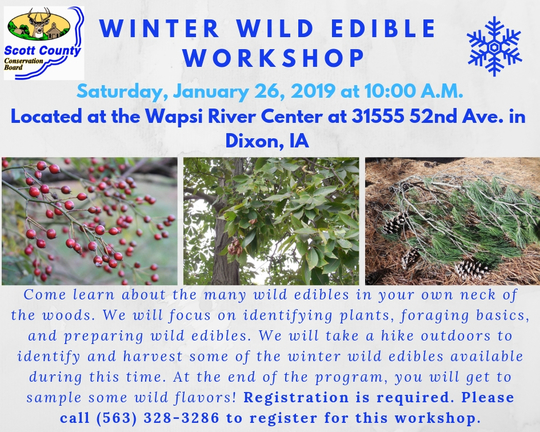 Scott County
Conservation Board

WINTER WILD EDIBLE WORKSHOP

Saturday, January 26, 2019 at 10:00 A.M.
Located at the Wapsi River Center at 31555 52nd Ave. in Dixon, IA

Come learn about the many wild edibles in your own neck of the woods. We will focus on identifying plants, foraging basics, and preparing wild edibles. We will take a hike outdoors to identify and harvest some of the winter wild edibles available during this time. At the end of the program, you will get to sample some wild flavors! Registration is required. Please call (563) 328-3286 to register for this workshop.